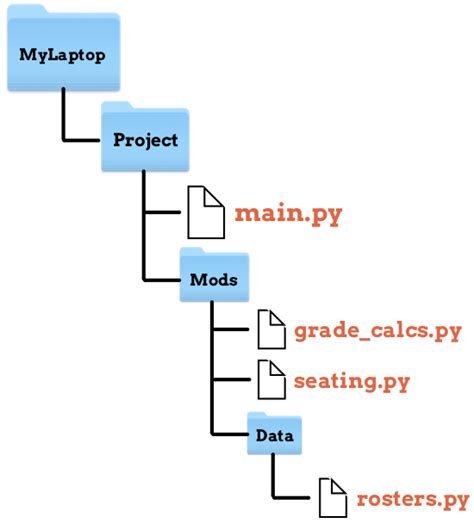 MyLaptop

Project

main.py

Mods

grade_calcs.py

seating.py

Data

rosters.py